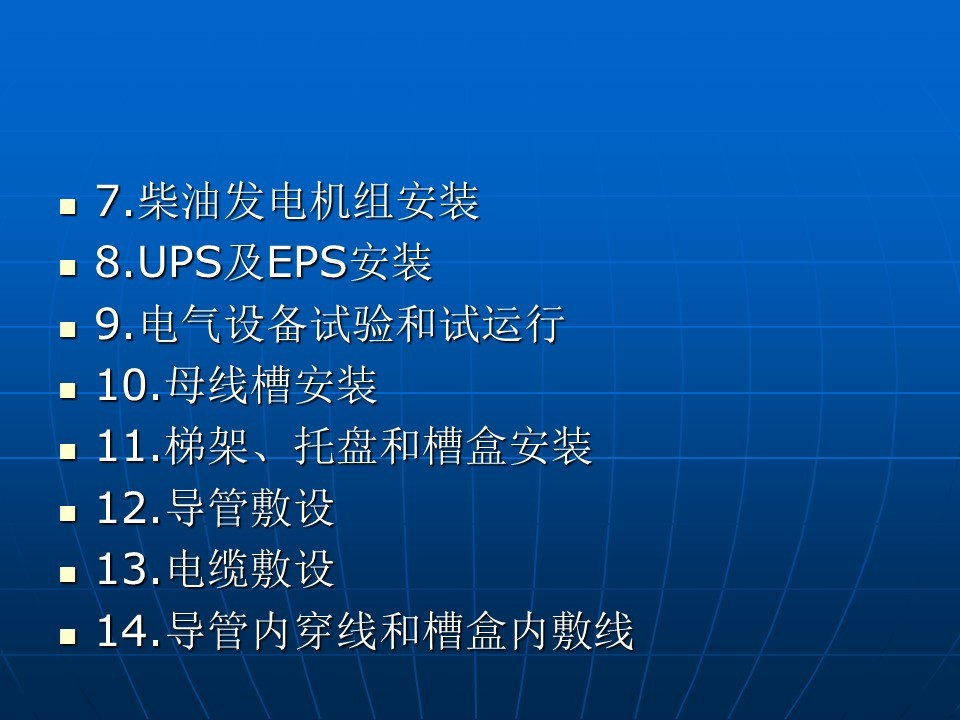 - 7.柴油发电机组安装
- 8.UPS及EPS安装
- 9.电气设备试验和试运行
- 10.母线槽安装
- 11.梯架、托盘和槽盒安装
- 12.导管敷设
- 13.电缆敷设
- 14.导管内穿线和槽盒内敷线